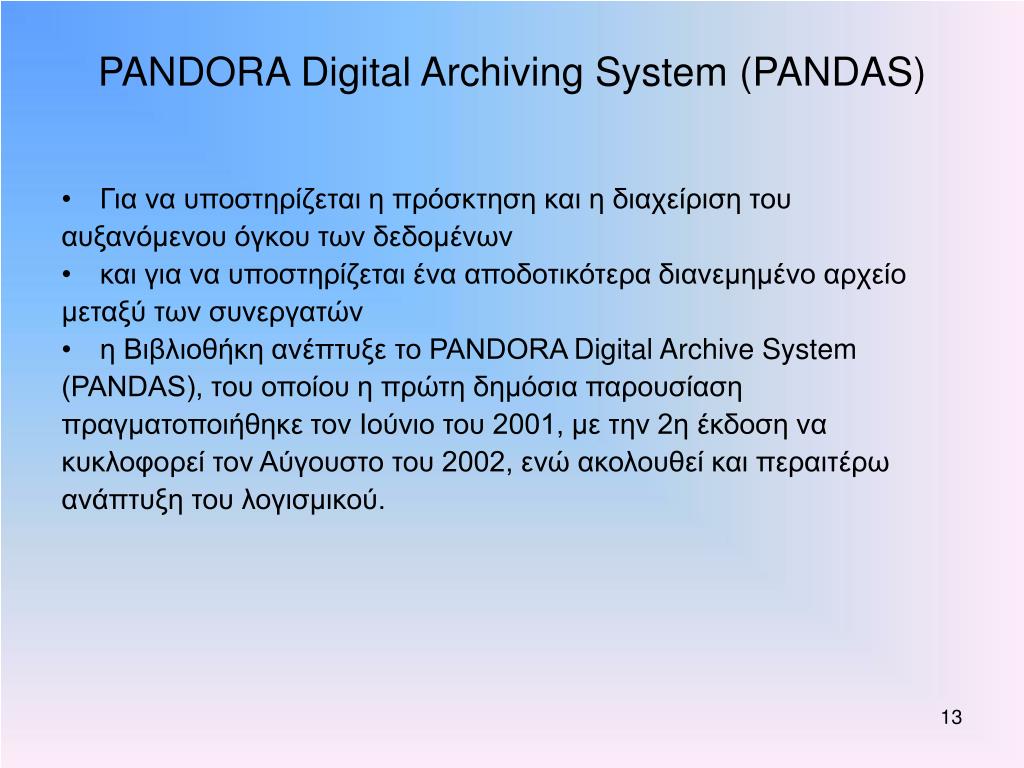 PANDORA Digital Archiving System (PANDAS)

• Για να υποστηρίζεται η πρόσκτηση και η διαχείριση του αυξανόμενου όγκου των δεδομένων

• και για να υποστηρίζεται ένα αποδοτικότερα διανεμημένο αρχείο μεταξύ των συνεργατών

• η Βιβλιοθήκη ανέπτυξε το PANDORA Digital Archive System (PANDAS), του οποίου η πρώτη δημόσια παρουσίαση πραγματοποιήθηκε τον Ιούνιο του 2001, με την 2η έκδοση να κυκλοφορεί τον Αύγουστο του 2002, ενώ ακολουθεί και περαιτέρω ανάπτυξη του λογισμικού.

13